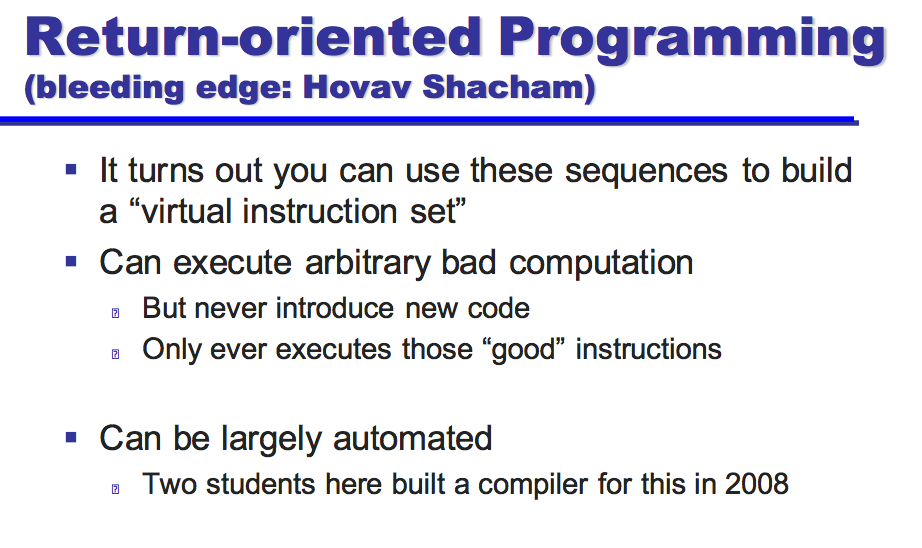 Return-oriented Programming
(bleeding edge: Hovav Shacham)

▪ It turns out you can use these sequences to build a “virtual instruction set”

▪ Can execute arbitrary bad computation
But never introduce new code
Only ever executes those “good” instructions

▪ Can be largely automated
Two students here built a compiler for this in 2008